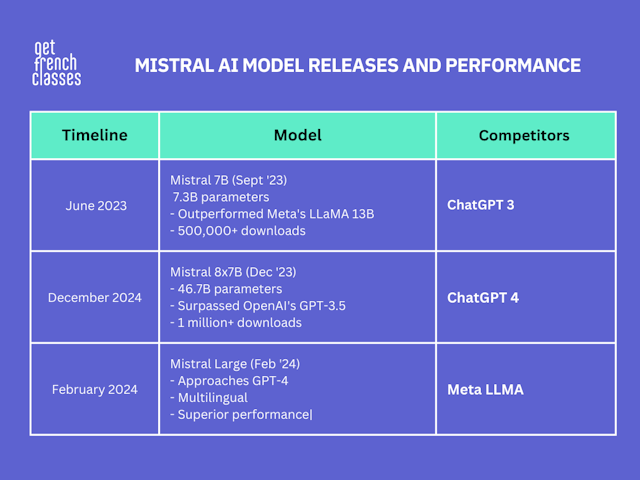 get french classes

MISTRAL AI MODEL RELEASES AND PERFORMANCE

| Timeline | Model | Competitors |
|---|---|---|
| June 2023 | Mistral 7B (Sept '23) 7.3B parameters - Outperformed Meta's LLaMA 13B - 500,000+ downloads | **ChatGPT 3** |
| December 2024 | Mistral 8x7B (Dec '23) - 46.7B parameters - Surpassed OpenAI's GPT-3.5 - 1 million+ downloads | **ChatGPT 4** |
| February 2024 | Mistral Large (Feb '24) - Approaches GPT-4 - Multilingual - Superior performance\| | **Meta LLMA** |